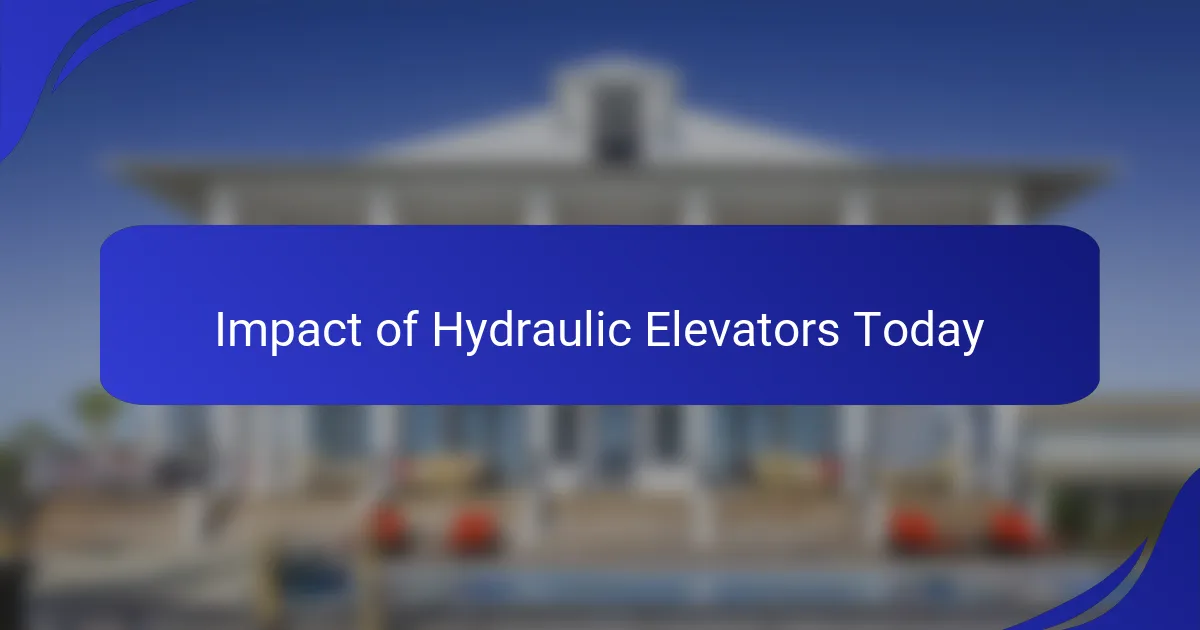 Impact of Hydraulic Elevators Today